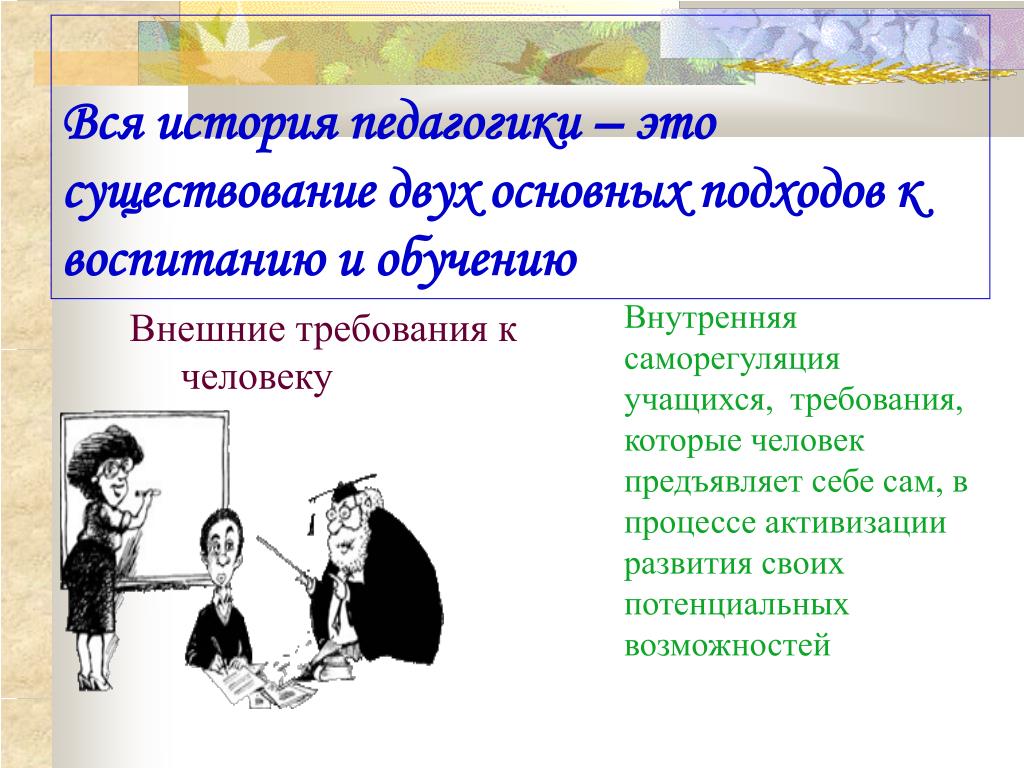 Вся история педагогики – это существование двух основных подходов к воспитанию и обучению

Внешние требования к человеку

Внутренняя саморегуляция учащихся, требования, которые человек предъявляет себе сам, в процессе активизации развития своих потенциальных возможностей